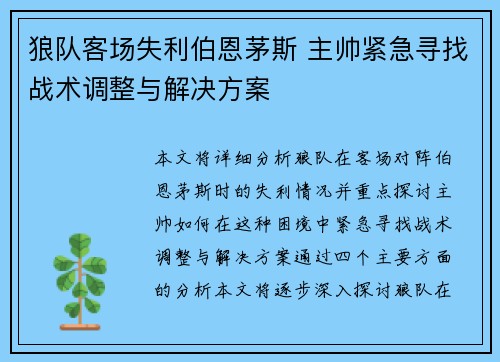 狼队客场失利伯恩茅斯 主帅紧急寻找战术调整与解决方案

本文将详细分析狼队在客场对阵伯恩茅斯时的失利情况并重点探讨主帅如何在这种困境中紧急寻找战术调整与解决方案通过四个主要方面的分析本文将逐步深入探讨狼队在